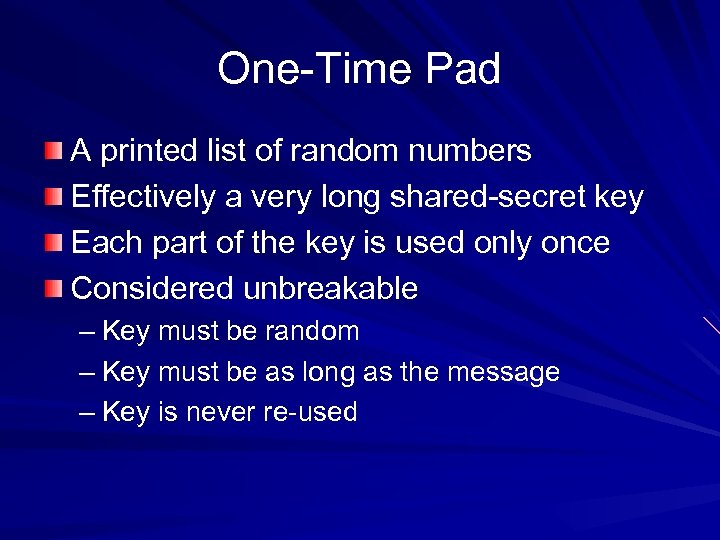 One-Time Pad

A printed list of random numbers

Effectively a very long shared-secret key

Each part of the key is used only once

Considered unbreakable

– Key must be random

– Key must be as long as the message

– Key is never re-used